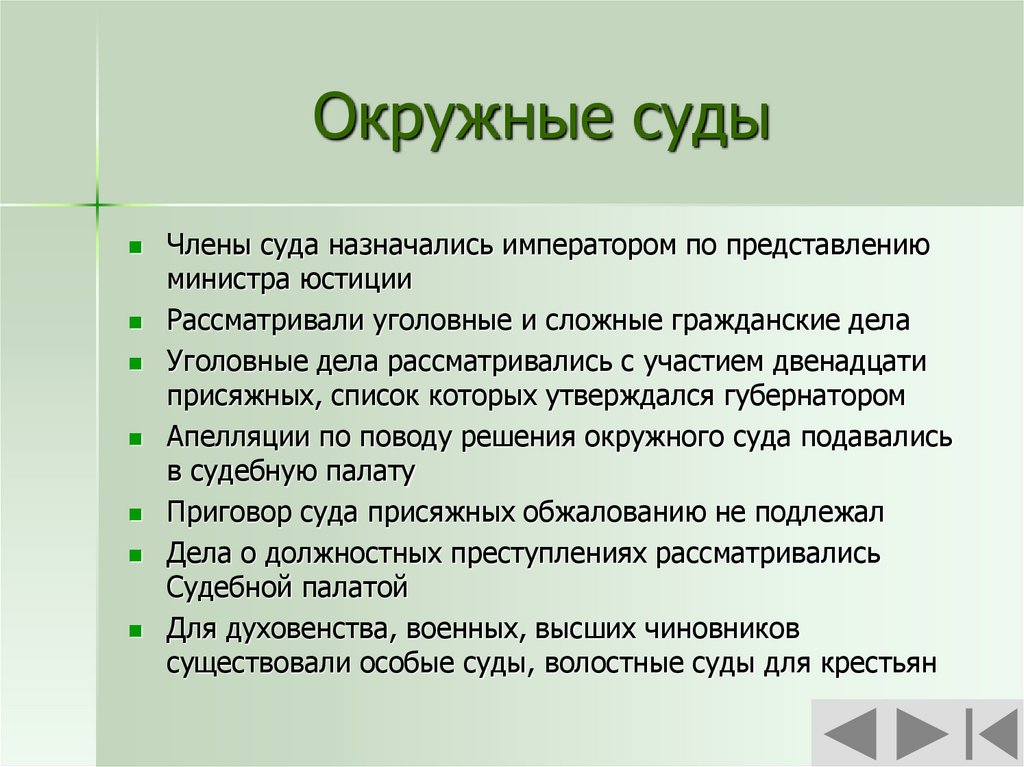 Окружные суды

- Члены суда назначались императором по представлению министра юстиции
- Рассматривали уголовные и сложные гражданские дела
- Уголовные дела рассматривались с участием двенадцати присяжных, список которых утверждался губернатором
- Апелляции по поводу решения окружного суда подавались в судебную палату
- Приговор суда присяжных обжалованию не подлежал
- Дела о должностных преступлениях рассматривались Судебной палатой
- Для духовенства, военных, высших чиновников существовали особые суды, волостные суды для крестьян